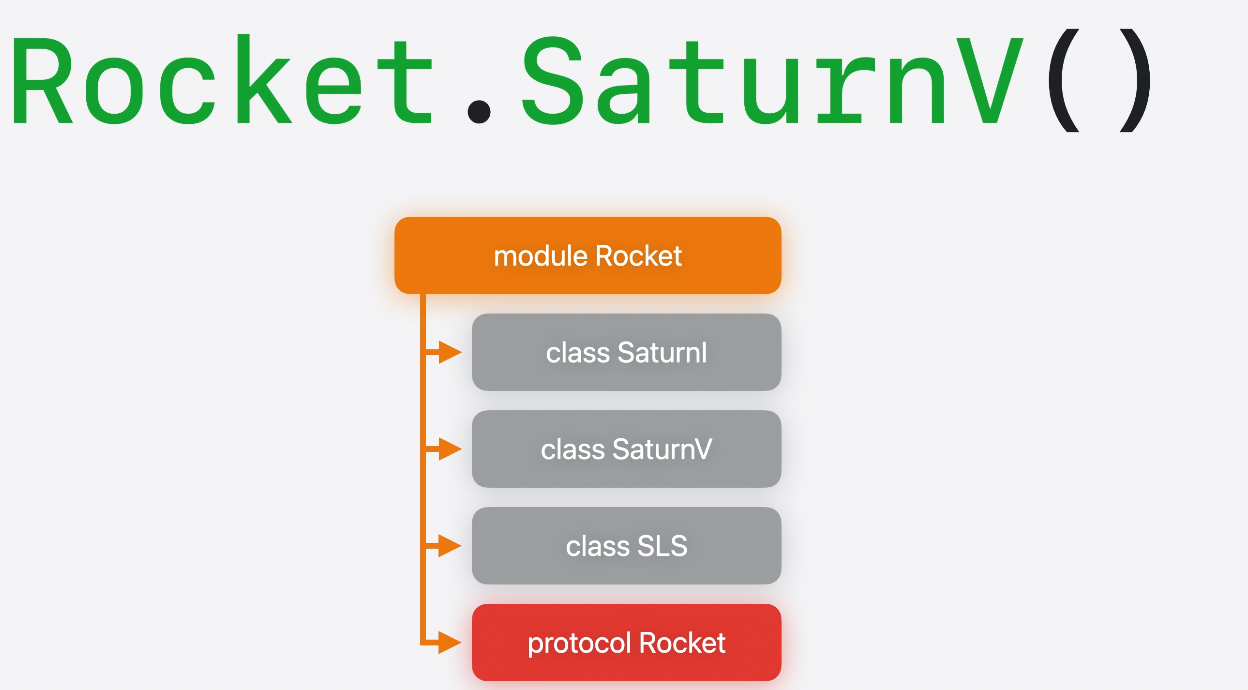 Rocket.SaturnV()

module Rocket

class SaturnI

class SaturnV

class SLS

protocol Rocket